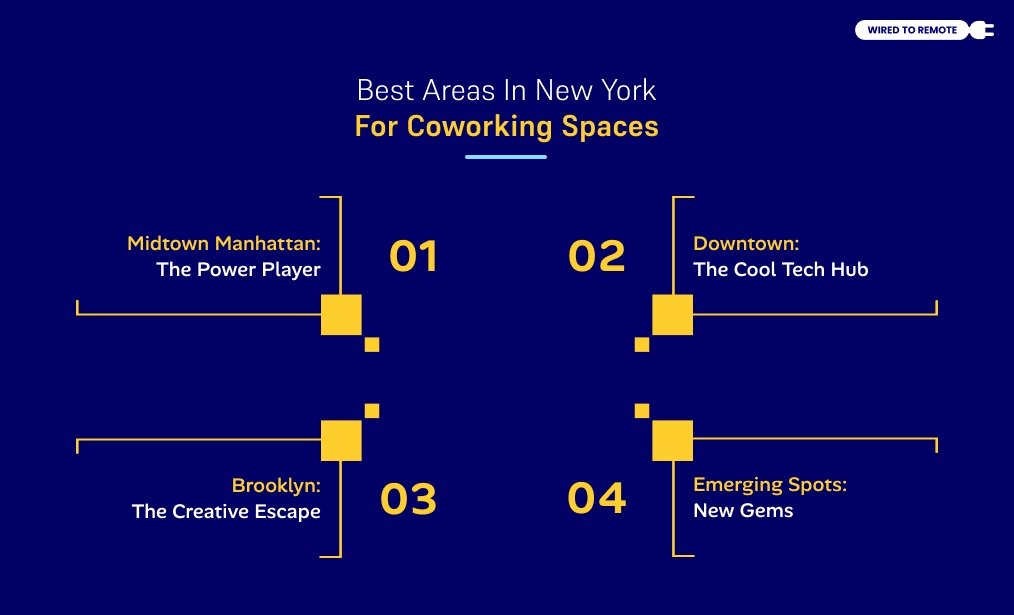 WIRED TO REMOTE

Best Areas In New York
For Coworking Spaces

Midtown Manhattan:
The Power Player

01

02

Downtown:
The Cool Tech Hub

Brooklyn:
The Creative Escape

03

04

Emerging Spots:
New Gems